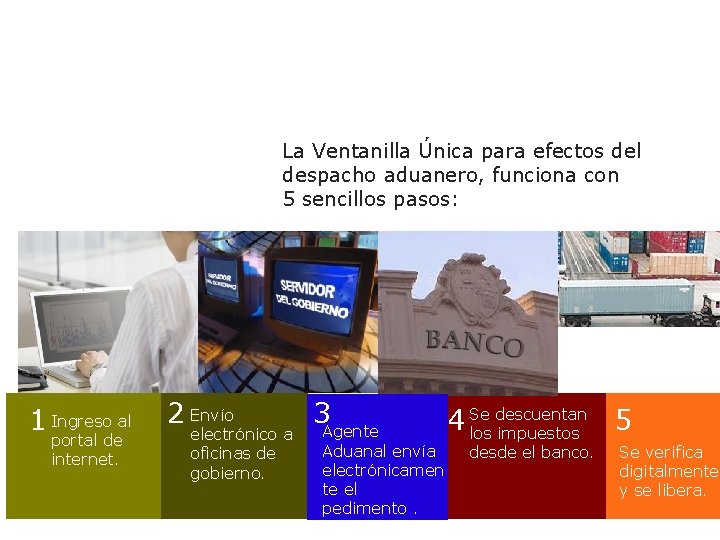 La Ventanilla Única para efectos del despacho aduanero, funciona con 5 sencillos pasos:

SERVIDOR DEL GOBIERNO

SERVIDOR DEL GOBIERNO

BANCO

1 Ingreso al portal de internet.

2 Envío electrónico a oficinas de gobierno.

3 Agente Aduanal envía electrónicamente el pedimento .

4 Se descuentan los impuestos desde el banco.

5 Se verifica digitalmente y se libera.